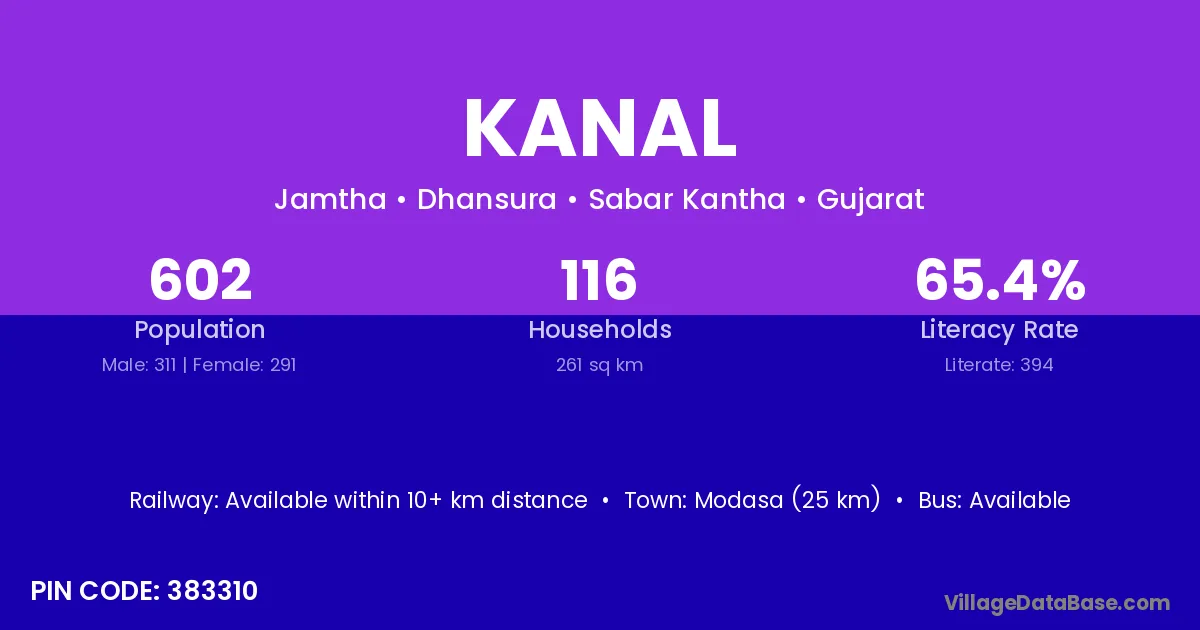 KANAL

Jamtha • Dhansura • Sabar Kantha • Gujarat

602
Population
Male: 311 | Female: 291

116
Households
261 sq km

65.4%
Literacy Rate
Literate: 394

Railway: Available within 10+ km distance • Town: Modasa (25 km) • Bus: Available

PIN CODE: 383310

VillageDataBase.com